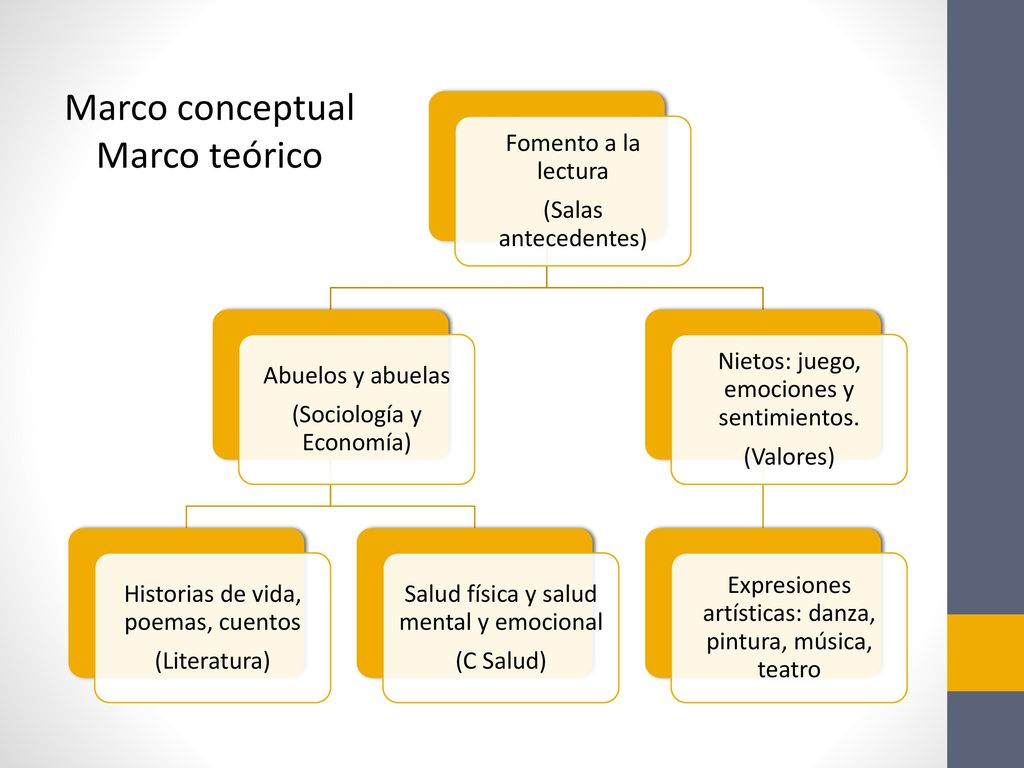 Marco conceptual
Marco teórico

Fomento a la lectura
(Salas antecedentes)

Abuelos y abuelas
(Sociología y Economía)

Nietos: juego, emociones y sentimientos.
(Valores)

Historias de vida, poemas, cuentos
(Literatura)

Salud física y salud mental y emocional
(C Salud)

Expresiones artísticas: danza, pintura, música, teatro